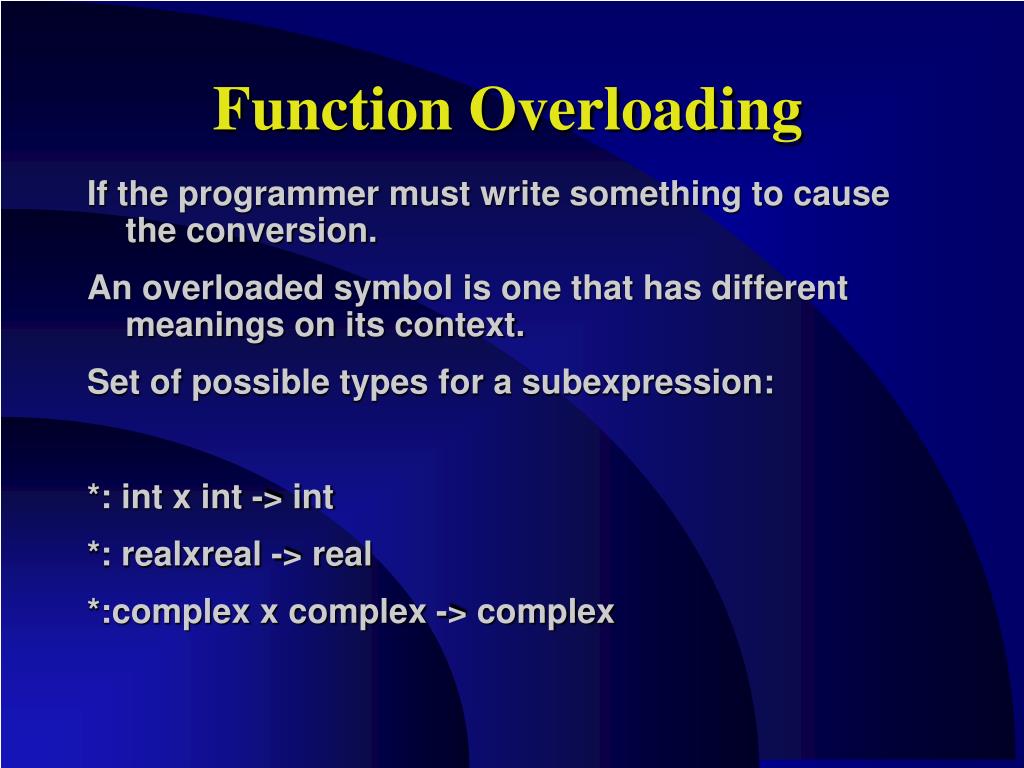 Function Overloading

If the programmer must write something to cause the conversion.

An overloaded symbol is one that has different meanings on its context.

Set of possible types for a subexpression:

*: int x int -> int

*: realxreal -> real

*:complex x complex -> complex